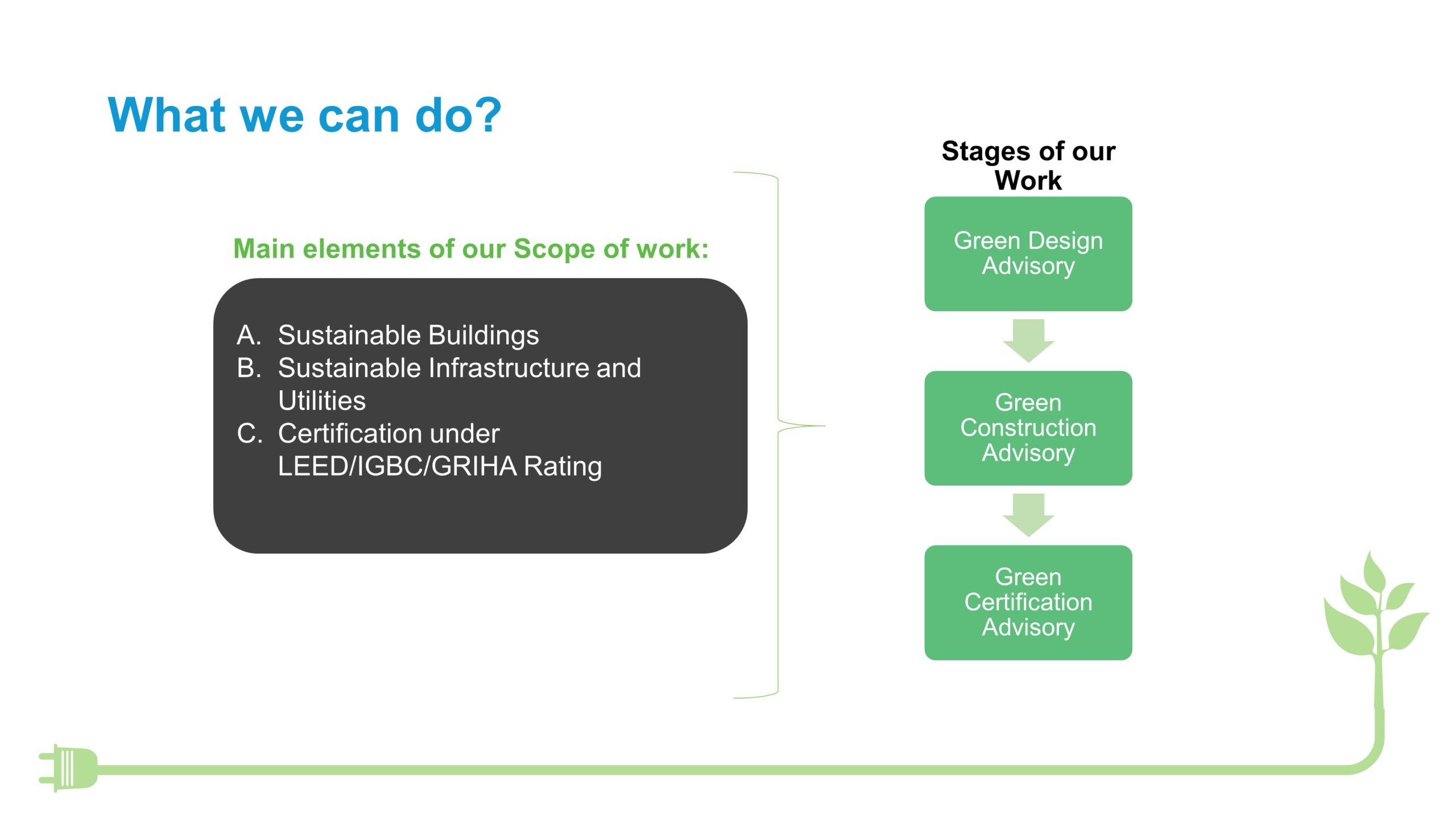 What we can do?

Main elements of our Scope of work:

A. Sustainable Buildings
B. Sustainable Infrastructure and Utilities
C. Certification under LEED/IGBC/GRIHA Rating

Stages of our Work

Green Design Advisory

Green Construction Advisory

Green Certification Advisory